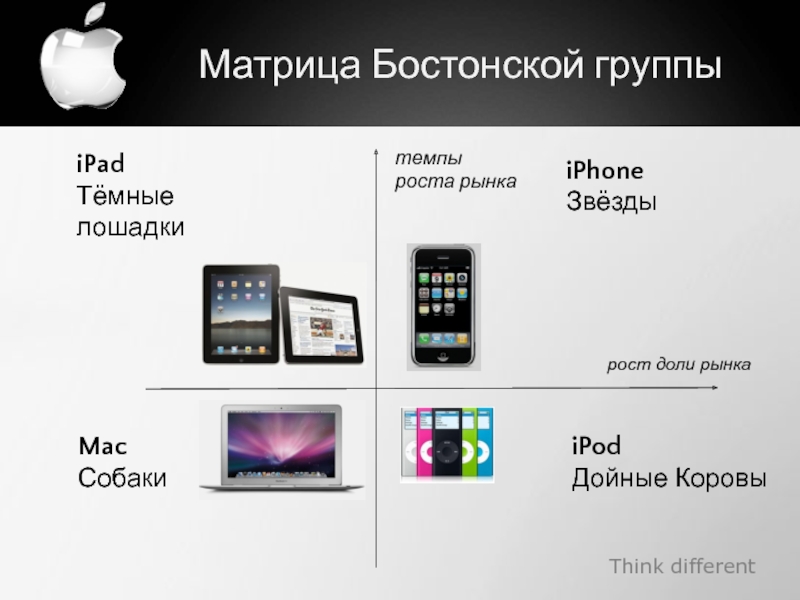 Матрица Бостонской группы

iPad
Тёмные лошадки

темпы роста рынка

iPhone
Звёзды

рост доли рынка

Mac
Собаки

iPod
Дойные Коровы

Think different